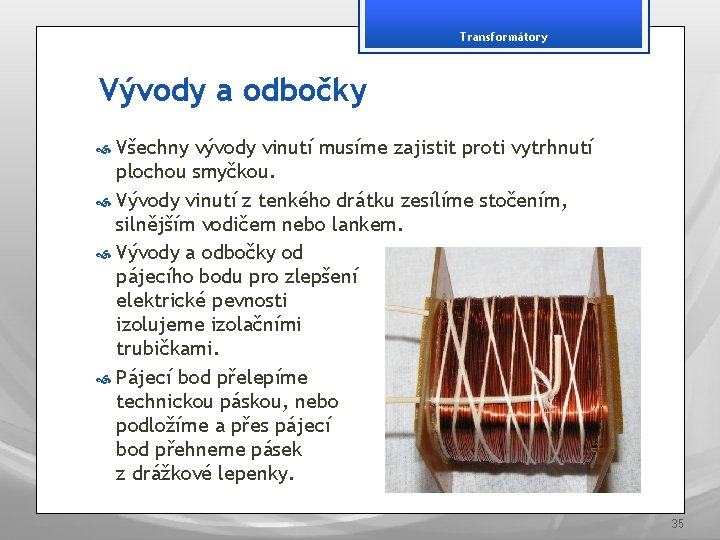 Transformátory

Vývody a odbočky

Všechny vývody vinutí musíme zajistit proti vytrhnutí plochou smyčkou.

Vývody vinutí z tenkého drátku zesílíme stočením, silnějším vodičem nebo lankem.

Vývody a odbočky od pájecího bodu pro zlepšení elektrické pevnosti izolujeme izolačními trubičkami.

Pájecí bod přelepíme technickou páskou, nebo podložíme a přes pájecí bod přehneme pásek z drážkové lepenky.

35